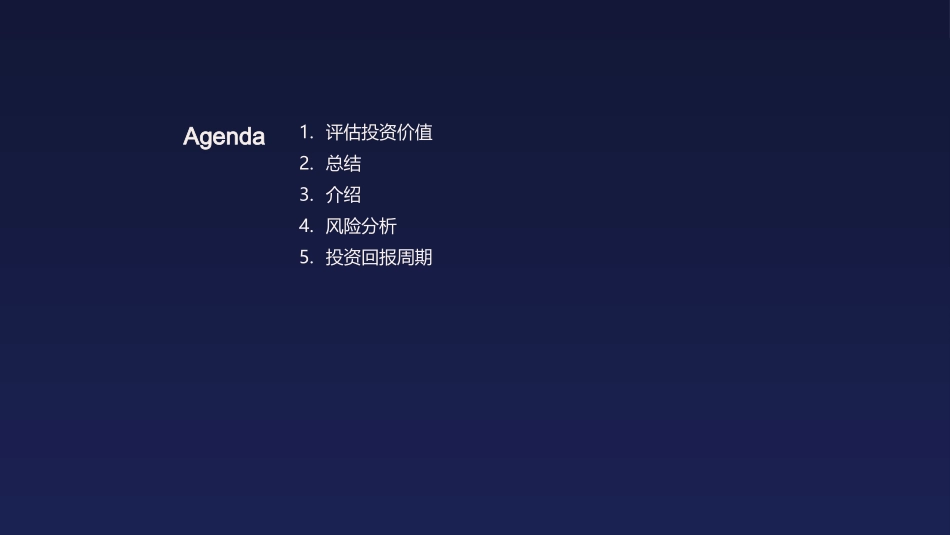 Agenda

1. 评估投资价值
2. 总结
3. 介绍
4. 风险分析
5. 投资回报周期